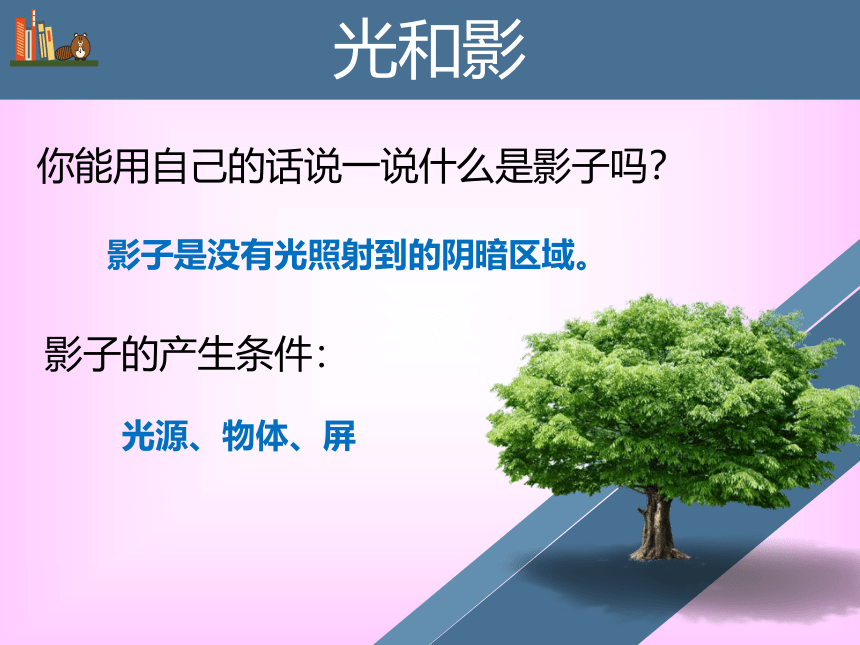 光和影

你能用自己的话说一说什么是影子吗?

影子是没有光照射到的阴暗区域。

影子的产生条件:

光源、物体、屏